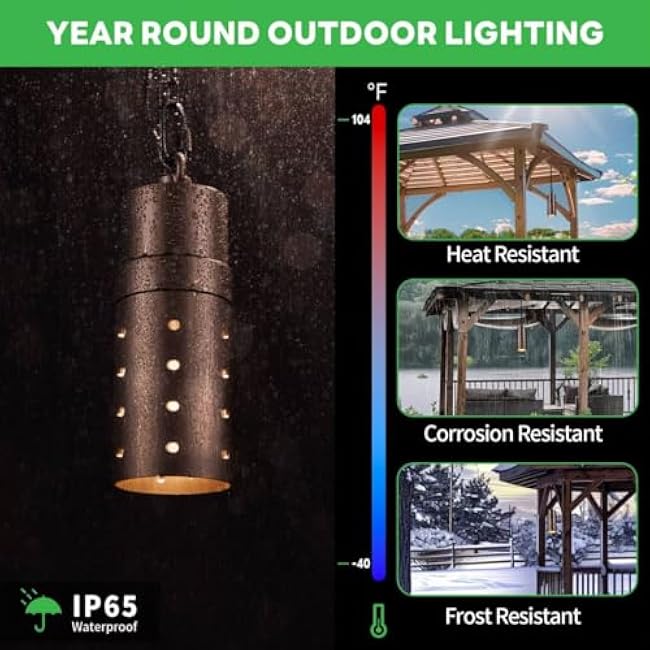 YEAR ROUND OUTDOOR LIGHTING

°F
104
-40

Heat Resistant

Corrosion Resistant

Frost Resistant

IP65
Waterproof